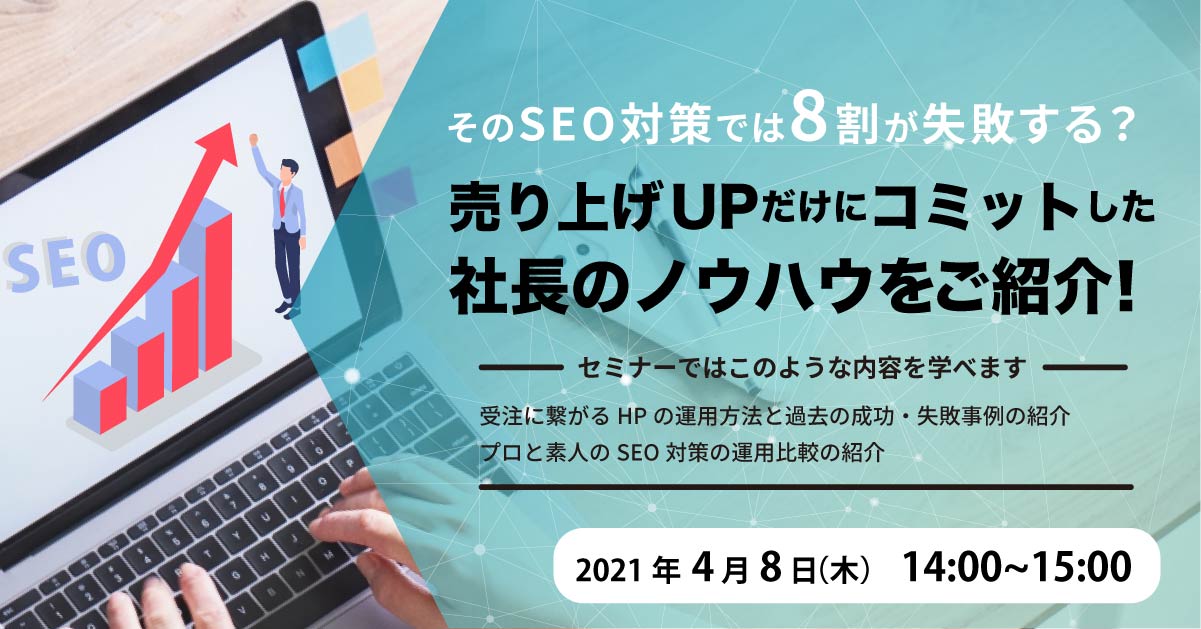 SEO

そのSEO対策では8割が失敗する？

売り上げUPだけにコミットした社長のノウハウをご紹介!

セミナーではこのような内容を学べます

受注に繋がる HP の運用方法と過去の成功・失敗事例の紹介
プロと素人の SEO 対策の運用比較の紹介

2021 年 4 月 8 日(木) 14:00~15:00